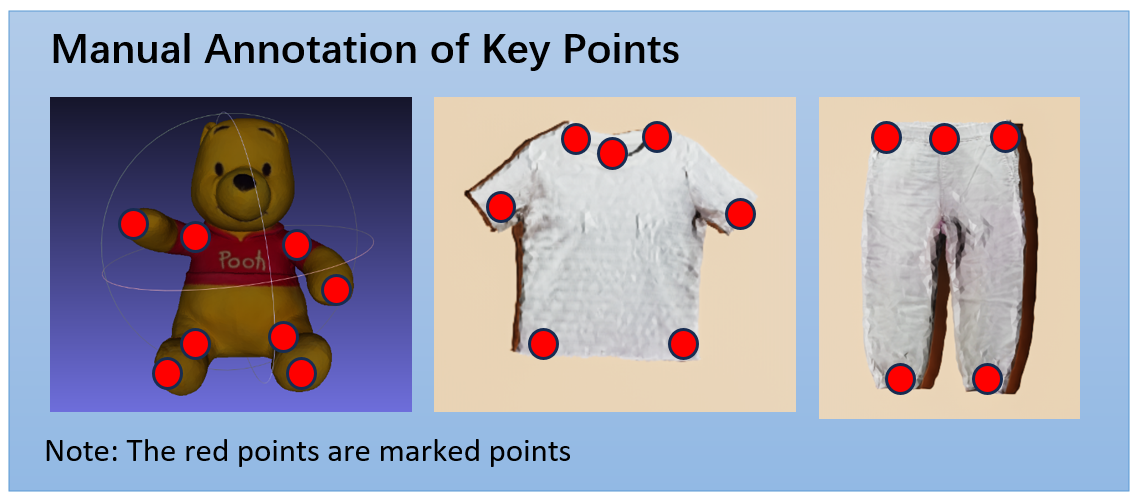 Manual Annotation of Key Points

Pooh

Note: The red points are marked points